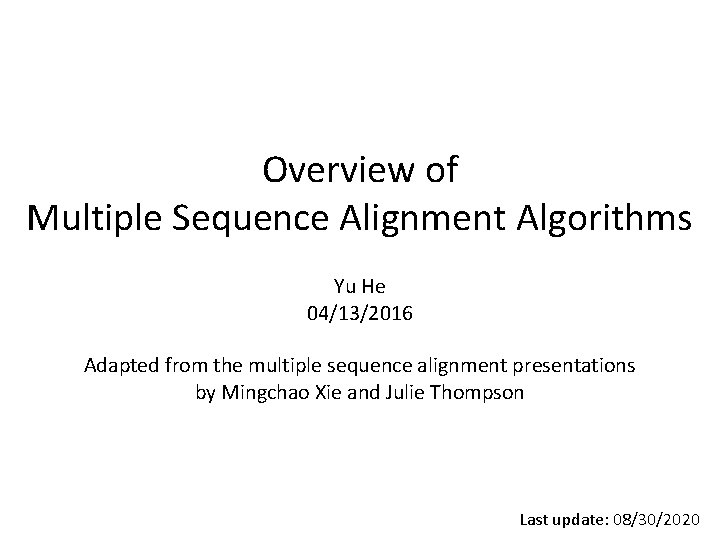 Overview of
Multiple Sequence Alignment Algorithms

Yu He
04/13/2016

Adapted from the multiple sequence alignment presentations by Mingchao Xie and Julie Thompson

Last update: 08/30/2020